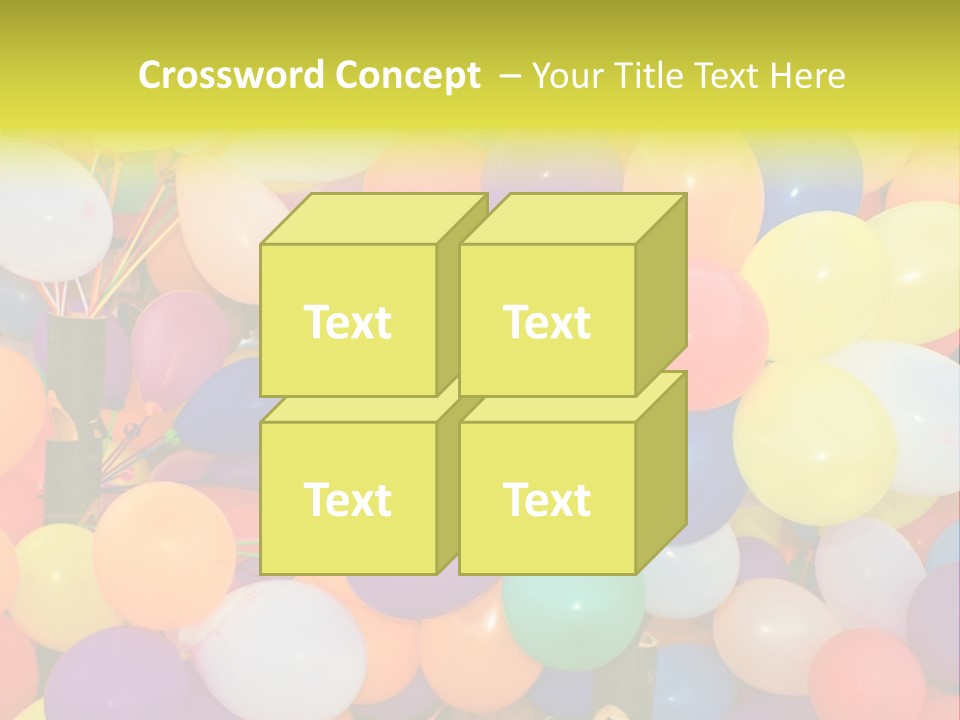 Crossword Concept – Your Title Text Here

Text

Text

Text

Text